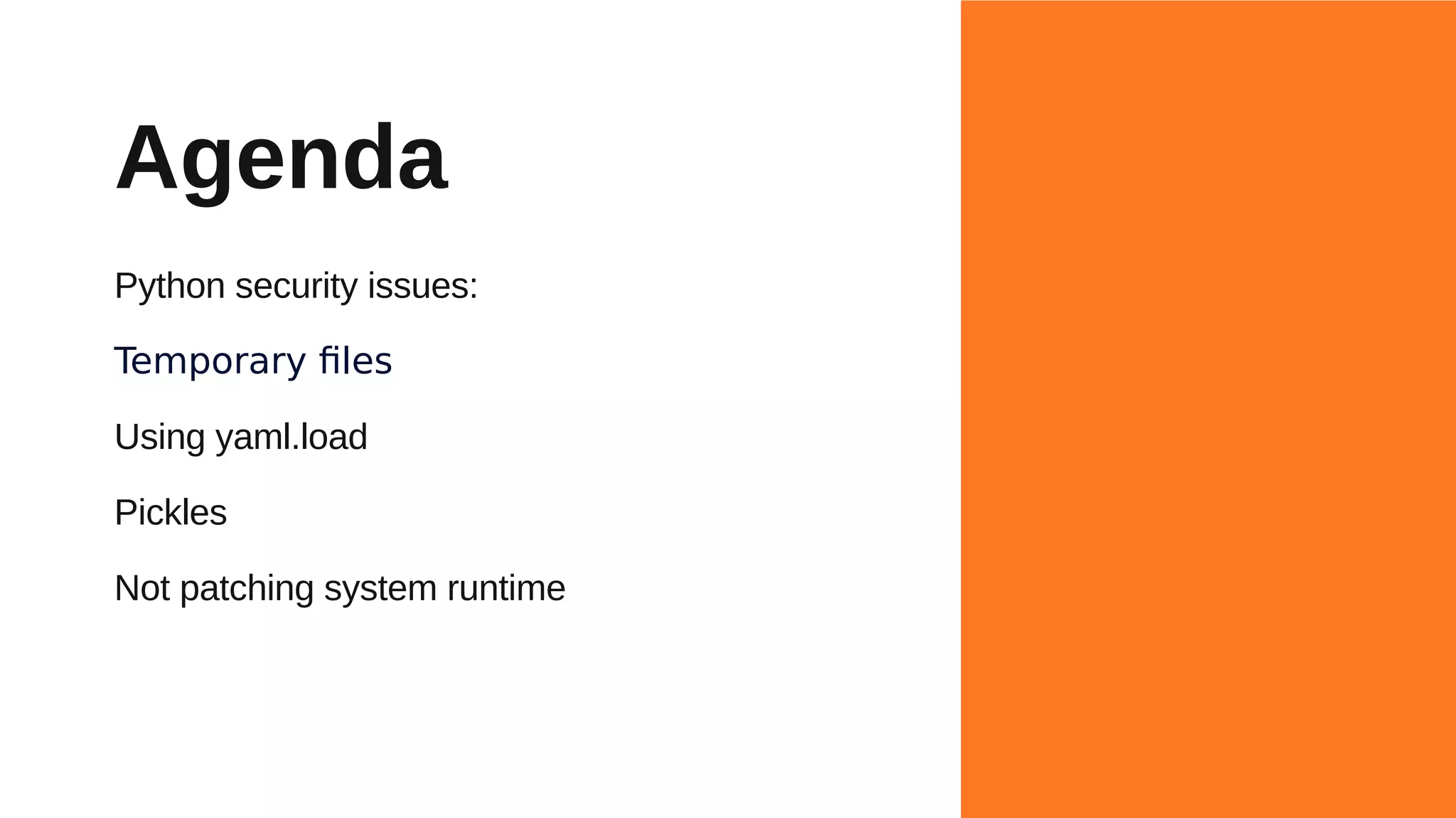 Agenda

Python security issues:

Temporary files

Using yaml.load

Pickles

Not patching system runtime